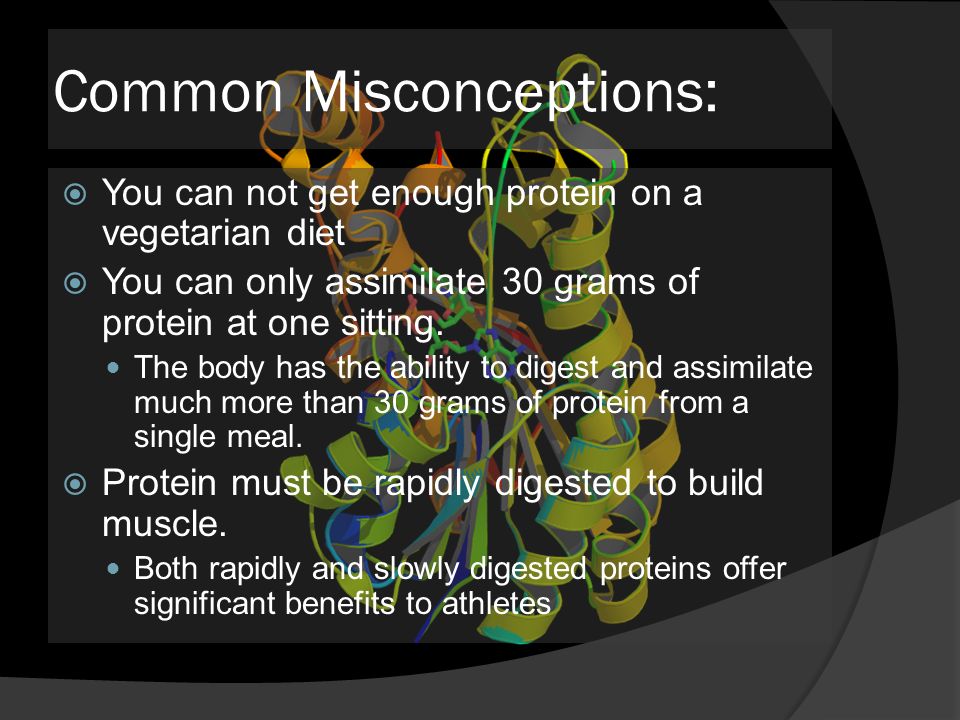 Common Misconceptions:

You can not get enough protein on a vegetarian diet

You can only assimilate 30 grams of protein at one sitting.

The body has the ability to digest and assimilate much more than 30 grams of protein from a single meal.

Protein must be rapidly digested to build muscle.

Both rapidly and slowly digested proteins offer significant benefits to athletes